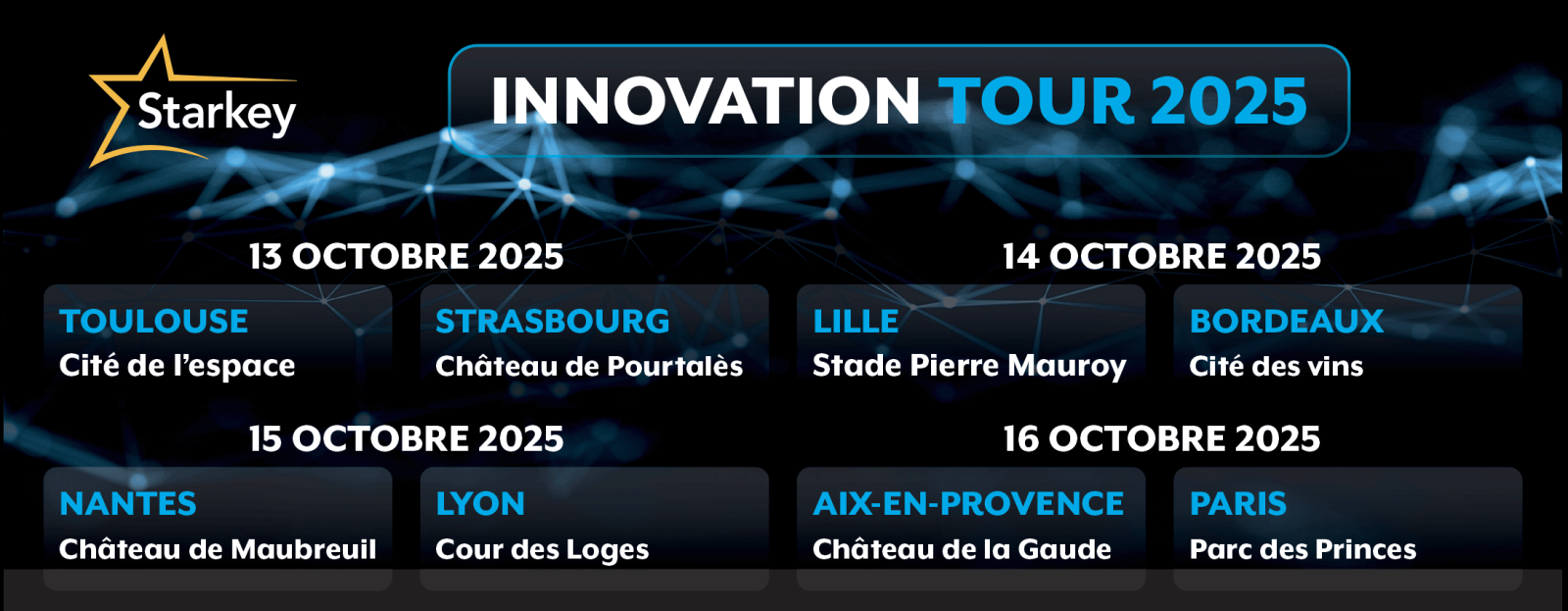 Starkey

INNOVATION TOUR 2025

13 OCTOBRE 2025

TOULOUSE
Cité de l'espace

STRASBOURG
Château de Pourtalès

14 OCTOBRE 2025

LILLE
Stade Pierre Mauroy

BORDEAUX
Cité des vins

15 OCTOBRE 2025

NANTES
Château de Maubreuil

LYON
Cour des Loges

16 OCTOBRE 2025

AIX-EN-PROVENCE
Château de la Gaude

PARIS
Parc des Princes